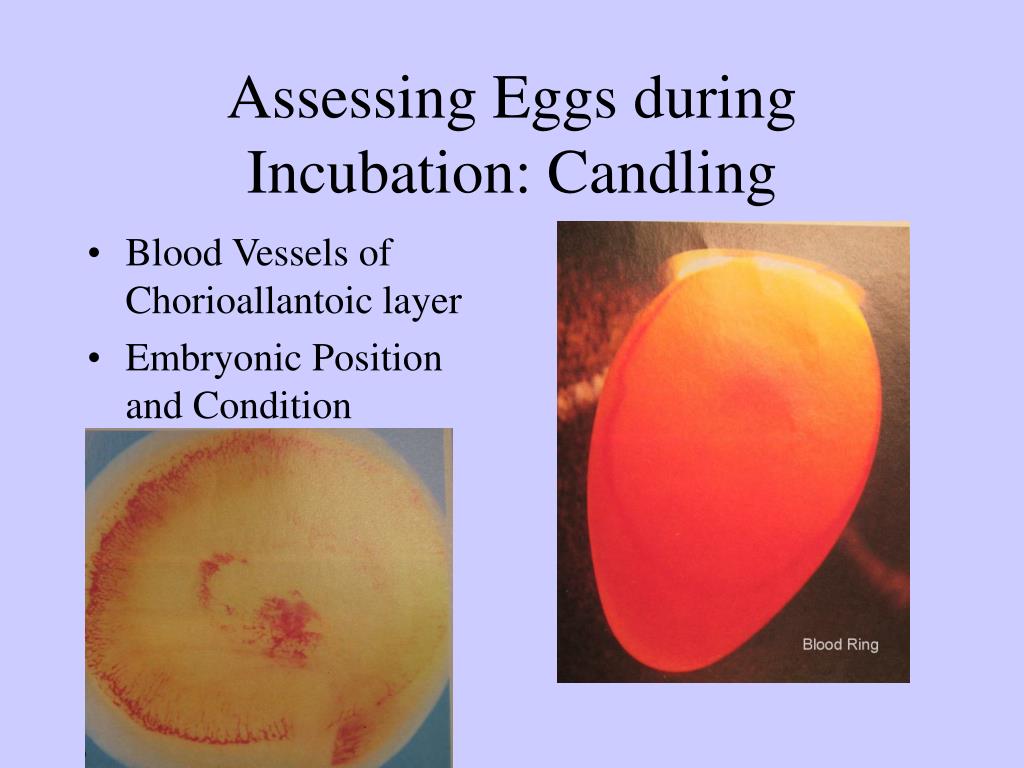 Assessing Eggs during Incubation: Candling

• Blood Vessels of Chorioallantoic layer
• Embryonic Position and Condition

Blood Ring